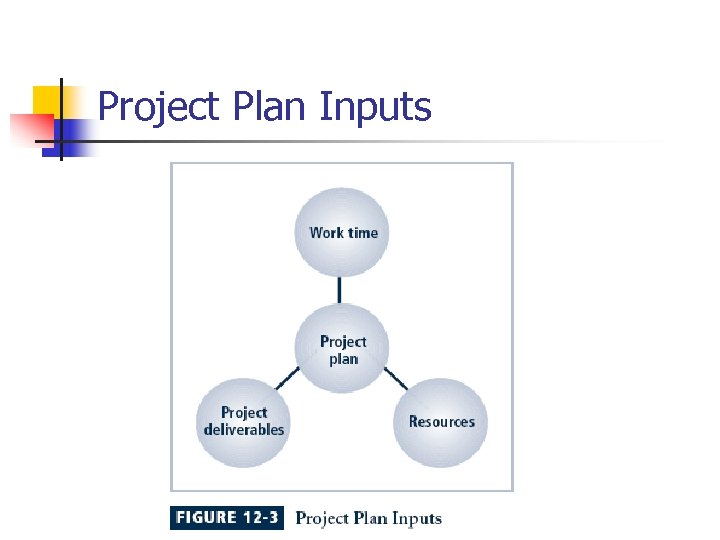 Project Plan Inputs

Work time

Project plan

Project deliverables

Resources

FIGURE 12-3 Project Plan Inputs